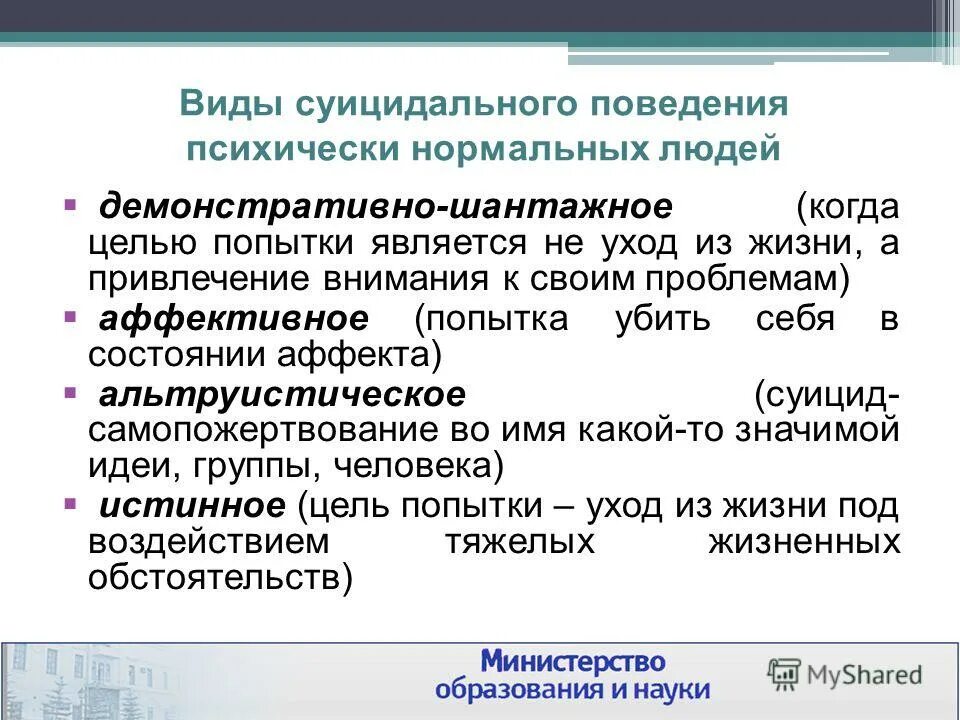 Виды суицидального поведения психически нормальных людей

▪ демонстративно-шантажное (когда целью попытки является не уход из жизни, а привлечение внимания к своим проблемам)

▪ аффективное (попытка убить себя в состоянии аффекта)

▪ альтруистическое (суицид-самопожертвование во имя какой-то значимой идеи, группы, человека)

▪ истинное (цель попытки – уход из жизни под воздействием тяжелых жизненных обстоятельств)

Министерство образования и науки

MyShared